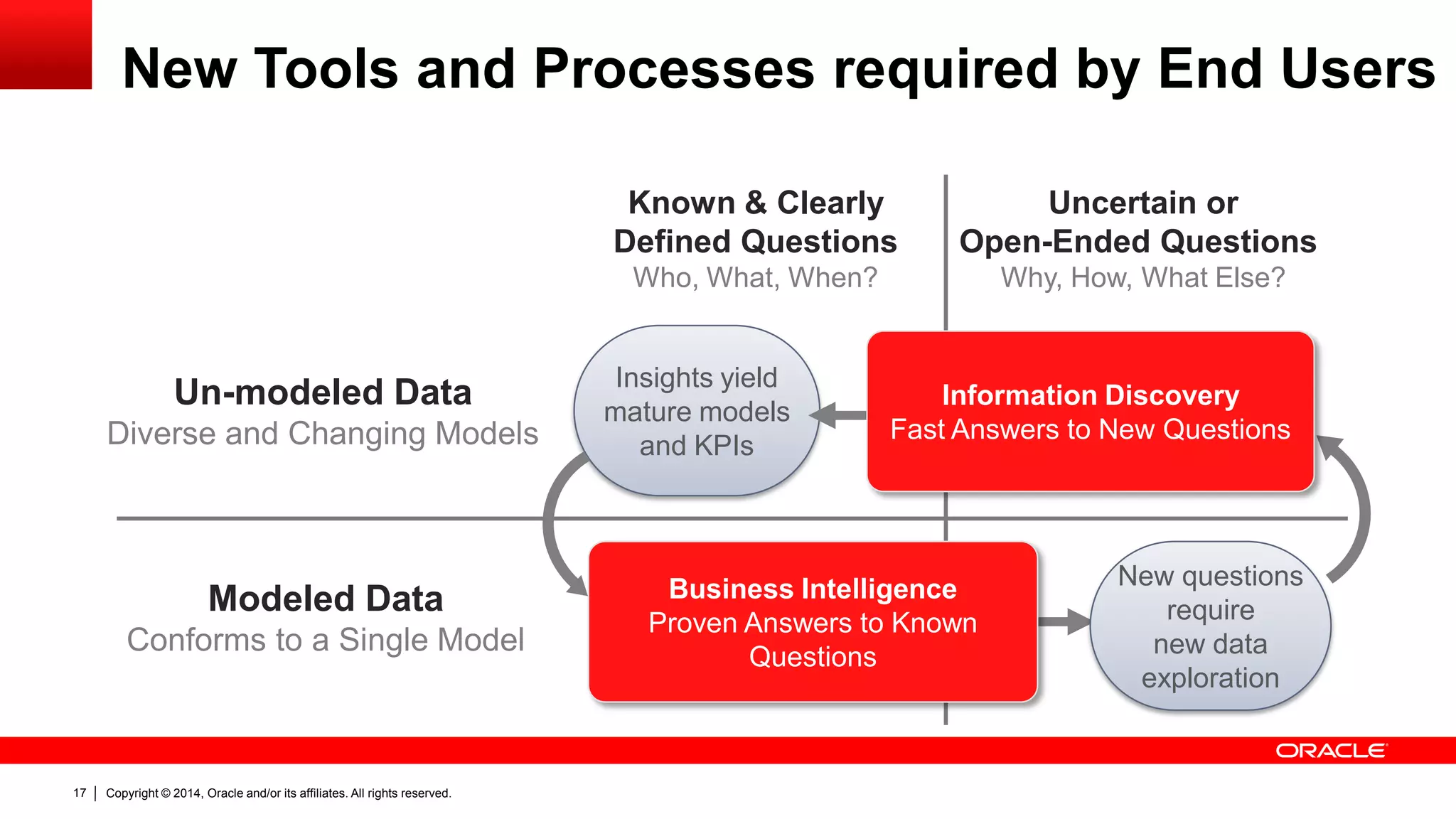 New Tools and Processes required by End Users

Known & Clearly Defined Questions
Who, What, When?

Uncertain or Open-Ended Questions
Why, How, What Else?

Un-modeled Data
Diverse and Changing Models

Insights yield mature models and KPIs

Information Discovery
Fast Answers to New Questions

Modeled Data
Conforms to a Single Model

Business Intelligence
Proven Answers to Known Questions

New questions require new data exploration

ORACLE

17 | Copyright © 2014, Oracle and/or its affiliates. All rights reserved.